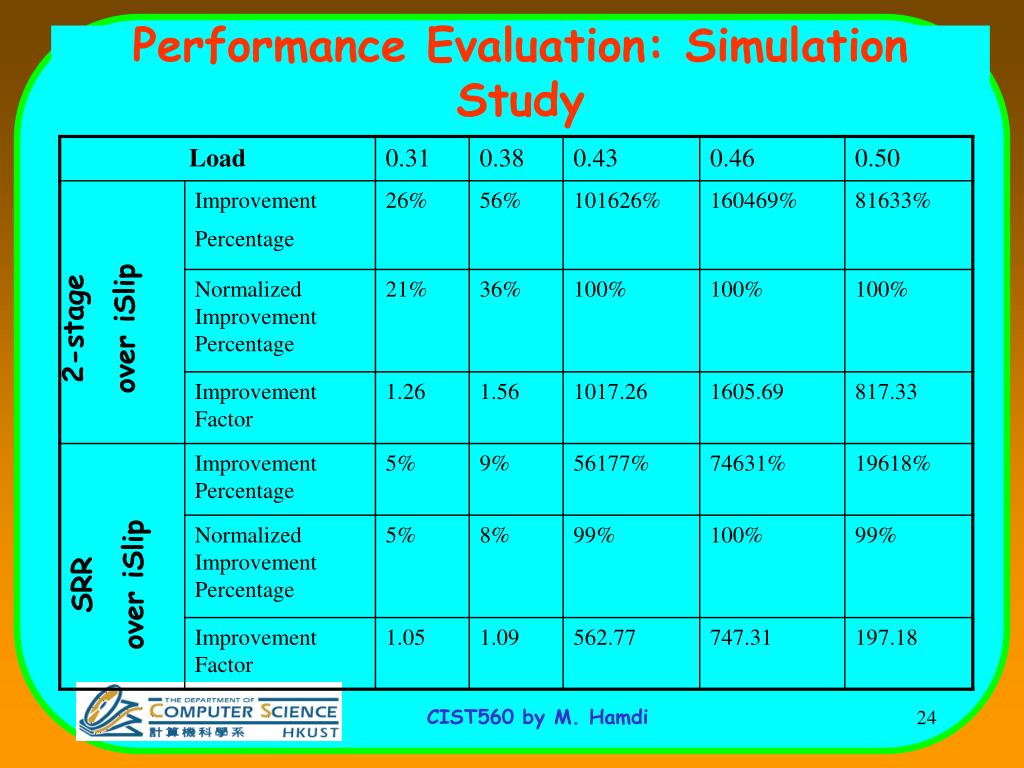 Performance Evaluation: Simulation Study

| Load | | 0.31 | 0.38 | 0.43 | 0.46 | 0.50 |
|---|---|---|---|---|---|---|
| 2-stage over iSlip | Improvement Percentage | 26% | 56% | 101626% | 160469% | 81633% |
| | Normalized Improvement Percentage | 21% | 36% | 100% | 100% | 100% |
| | Improvement Factor | 1.26 | 1.56 | 1017.26 | 1605.69 | 817.33 |
| SRR over iSlip | Improvement Percentage | 5% | 9% | 56177% | 74631% | 19618% |
| | Normalized Improvement Percentage | 5% | 8% | 99% | 100% | 99% |
| | Improvement Factor | 1.05 | 1.09 | 562.77 | 747.31 | 197.18 |

THE DEPARTMENT OF COMPUTER SCIENCE 計算機科學系 HKUST

CIST560 by M. Hamdi

24